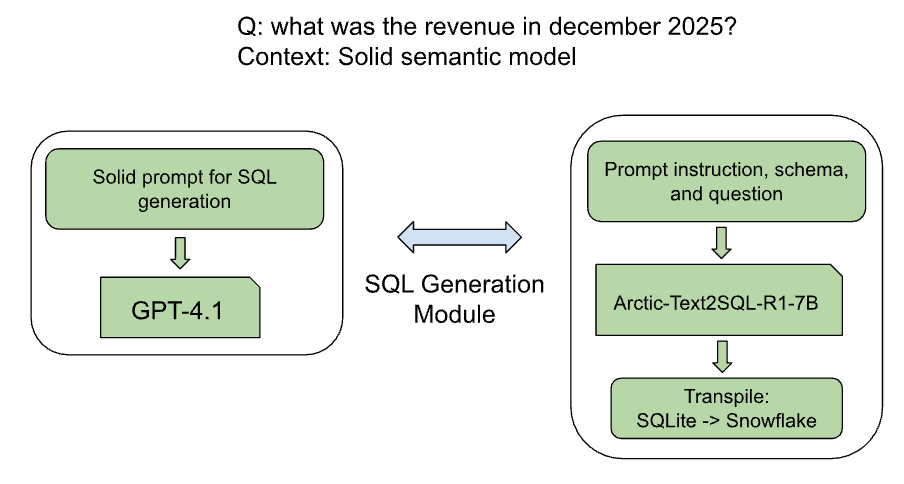 Q: what was the revenue in december 2025?
Context: Solid semantic model

Solid prompt for SQL generation

GPT-4.1

SQL Generation Module

Prompt instruction, schema, and question

Arctic-Text2SQL-R1-7B

Transpile: SQLite -> Snowflake